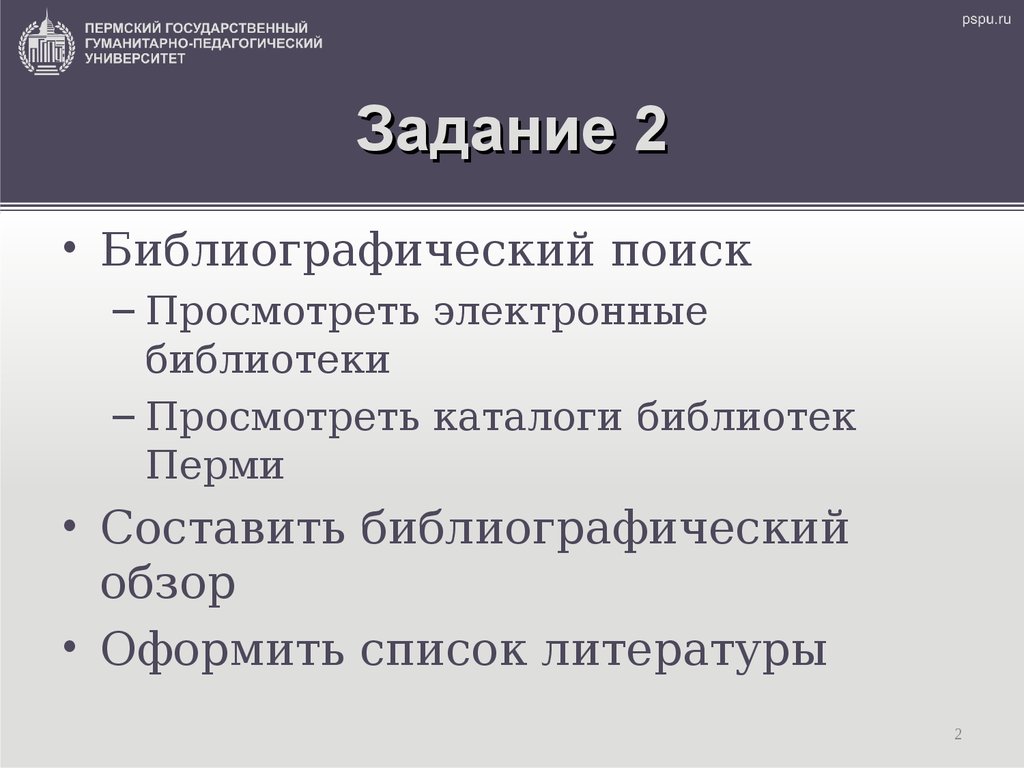 ПЕРМСКИЙ ГОСУДАРСТВЕННЫЙ ГУМАНИТАРНО-ПЕДАГОГИЧЕСКИЙ УНИВЕРСИТЕТ

pspu.ru

Задание 2

• Библиографический поиск
– Просмотреть электронные библиотеки
– Просмотреть каталоги библиотек Перми
• Составить библиографический обзор
• Оформить список литературы

2